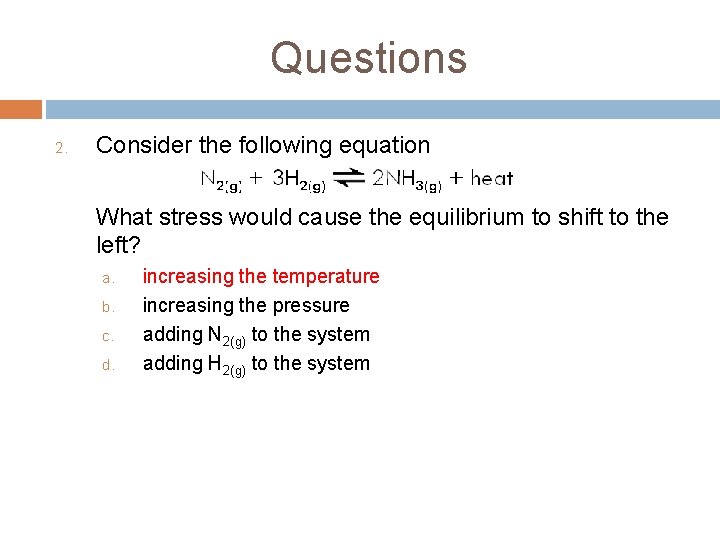 Questions

2. Consider the following equation

$N_{2(g)} + 3H_{2(g)} \rightleftharpoons 2NH_{3(g)} + heat$

What stress would cause the equilibrium to shift to the left?

a. increasing the temperature
b. increasing the pressure
c. adding $N_{2(g)}$ to the system
d. adding $H_{2(g)}$ to the system